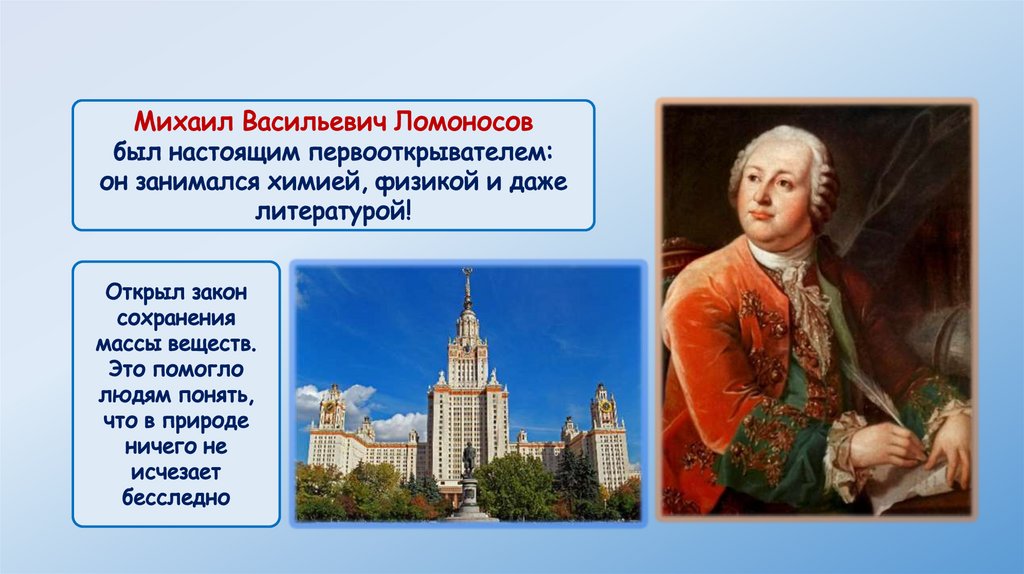 Михаил Васильевич Ломоносов был настоящим первооткрывателем: он занимался химией, физикой и даже литературой!

Открыл закон сохранения массы веществ. Это помогло людям понять, что в природе ничего не исчезает бесследно